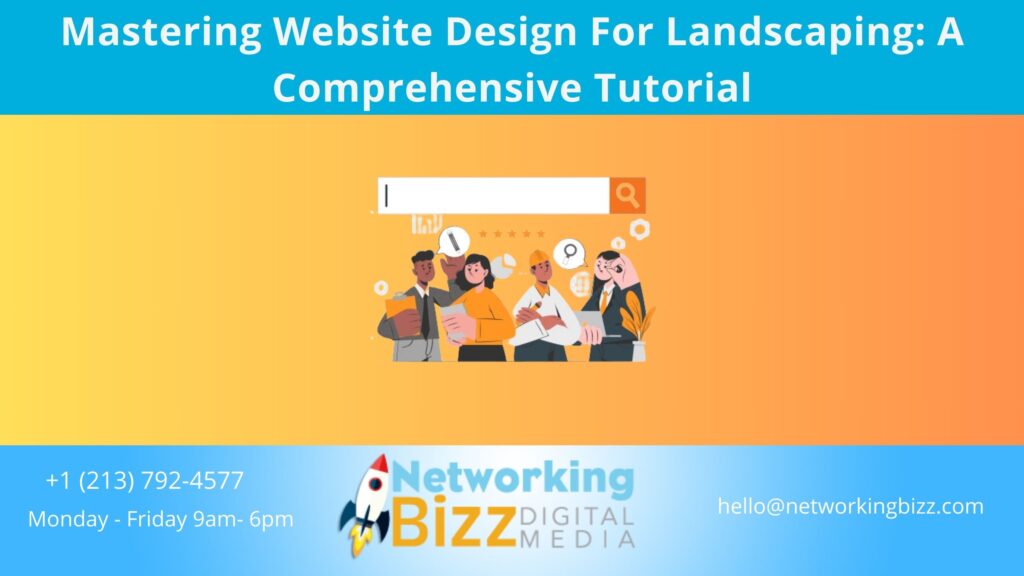 Mastering Website Design For Landscaping: A Comprehensive Tutorial

+1 (213) 792-4577

Monday - Friday 9am- 6pm

Networking Bizz DIGITAL MEDIA

hello@networkingbizz.com